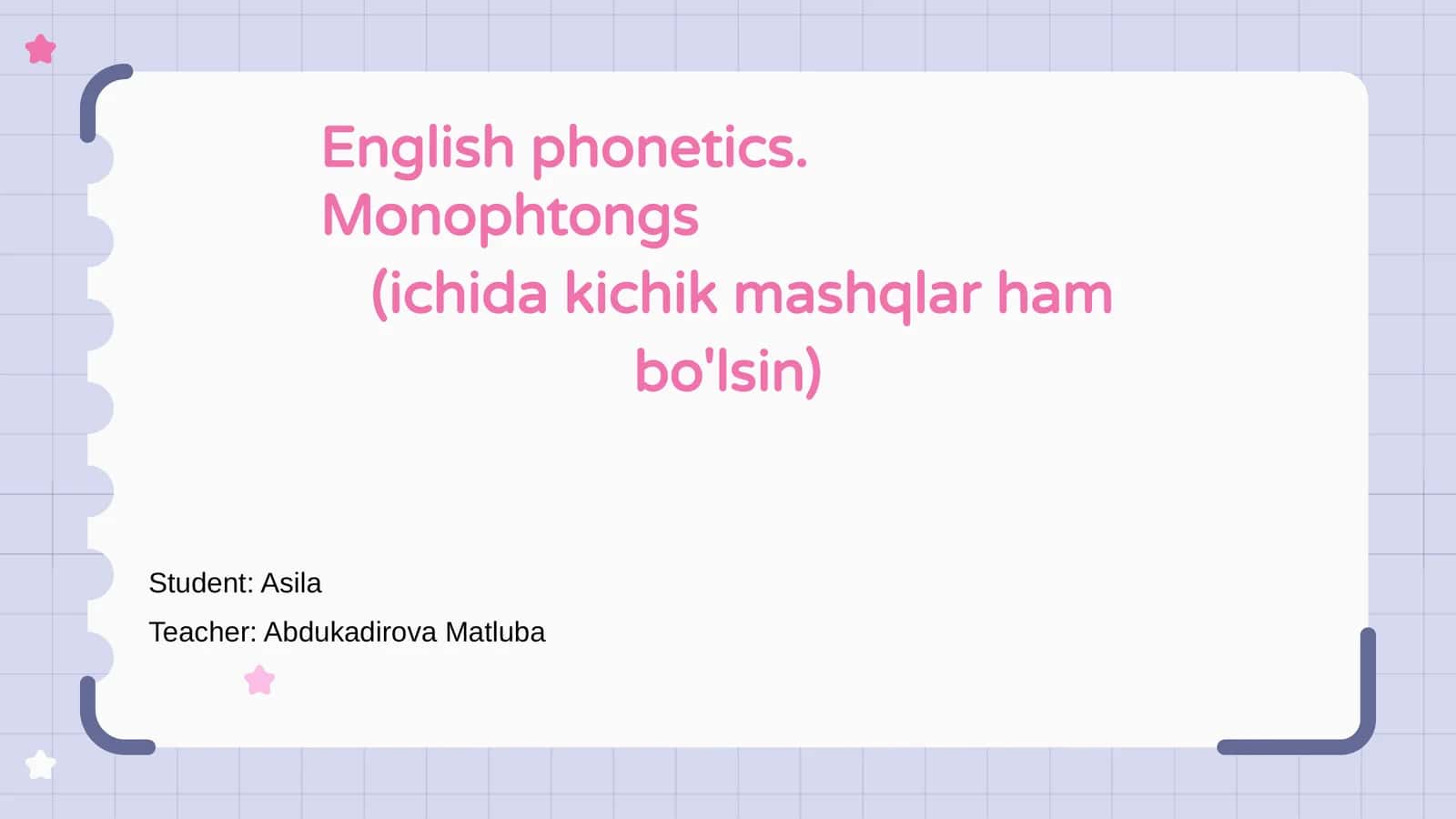 English phonetics.
Monophtongs
(ichida kichik mashqlar ham bo'lsin)

Student: Asila

Teacher: Abdukadirova Matluba